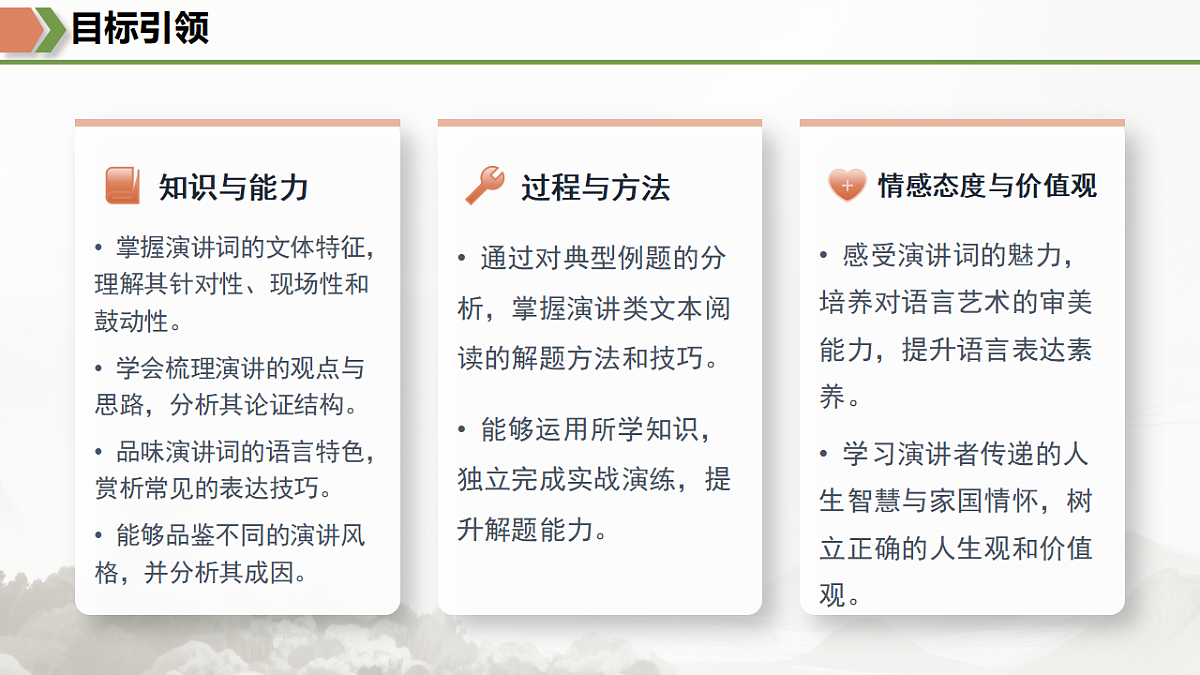 目标引领

知识与能力

• 掌握演讲词的文体特征，理解其针对性、现场性和鼓动性。

• 学会梳理演讲的观点与思路，分析其论证结构。

• 品味演讲词的语言特色，赏析常见的表达技巧。

• 能够品鉴不同的演讲风格，并分析其成因。

过程与方法

• 通过对典型例题的分析，掌握演讲类文本阅读的解题方法和技巧。

• 能够运用所学知识，独立完成实战演练，提升解题能力。

情感态度与价值观

• 感受演讲词的魅力，培养对语言艺术的审美能力，提升语言表达素养。

• 学习演讲者传递的人生智慧与家国情怀，树立正确的人生观和价值观。